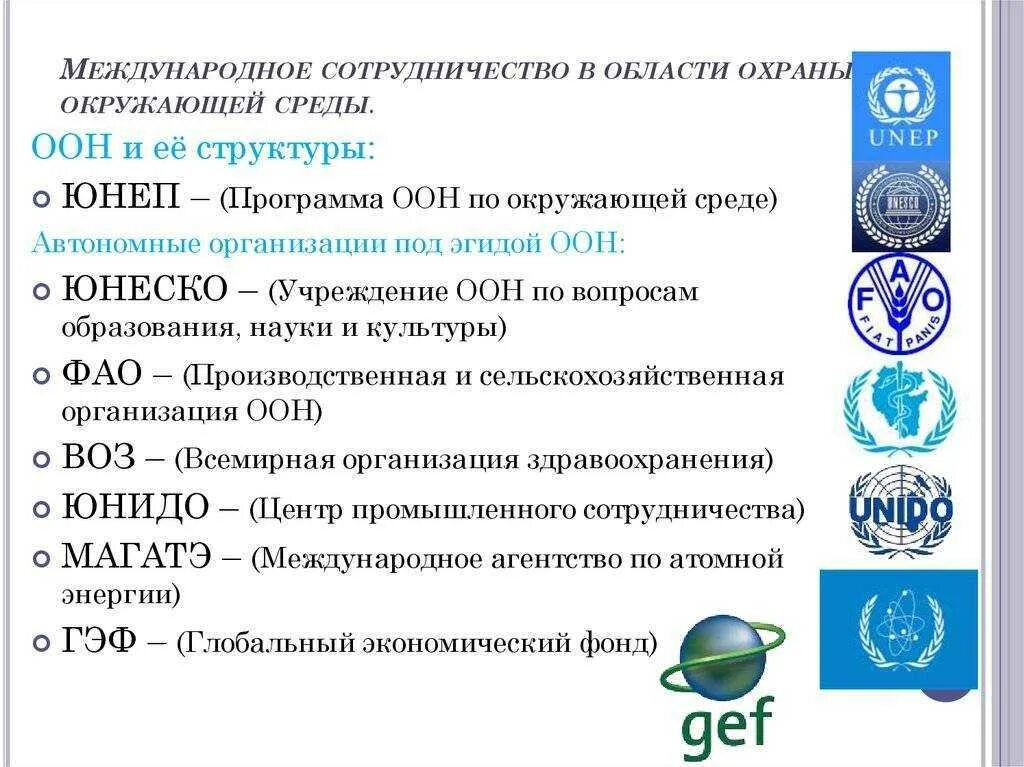 МЕЖДУНАРОДНОЕ СОТРУДНИЧЕСТВО В ОБЛАСТИ ОХРАНЫ ОКРУЖАЮЩЕЙ СРЕДЫ.

ООН и её структуры:

ЮНЕП – (Программа ООН по окружающей среде)

Автономные организации под эгидой ООН:

ЮНЕСКО – (Учреждение ООН по вопросам образования, науки и культуры)

ФАО – (Производственная и сельскохозяйственная организация ООН)

ВОЗ – (Всемирная организация здравоохранения)

ЮНИДО – (Центр промышленного сотрудничества)

МАГАТЭ – (Международное агентство по атомной энергии)

ГЭФ – (Глобальный экономический фонд)

UNEP

UNESCO

FAO

FIAT PANIS

UNIDO

gef